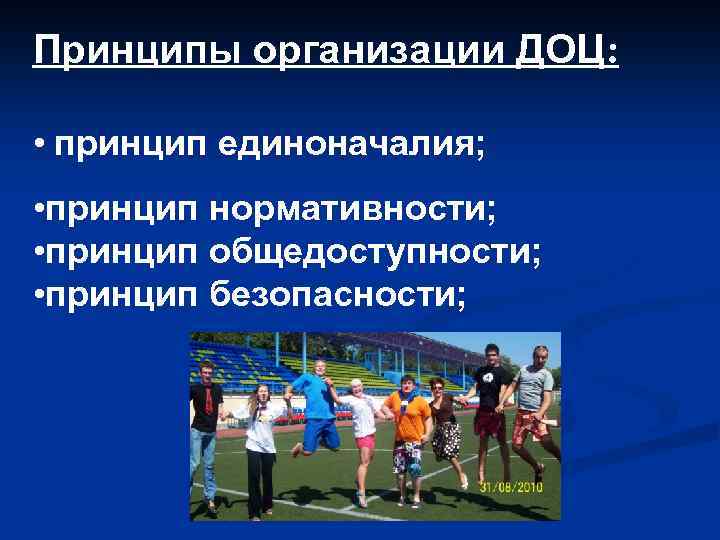 Принципы организации ДОЦ:

• принцип единоначалия;

•принцип нормативности;
•принцип общедоступности;
•принцип безопасности;

31/08/2010